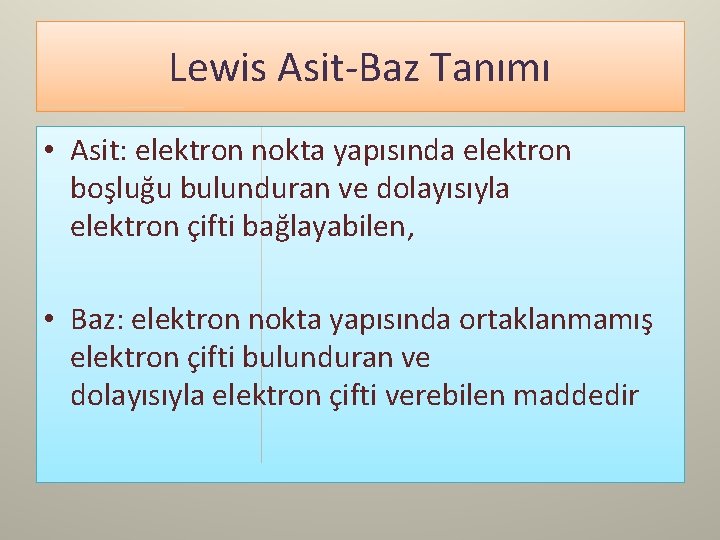 Lewis Asit-Baz Tanımı

• Asit: elektron nokta yapısında elektron boşluğu bulunduran ve dolayısıyla elektron çifti bağlayabilen,

• Baz: elektron nokta yapısında ortaklanmamış elektron çifti bulunduran ve dolayısıyla elektron çifti verebilen maddedir